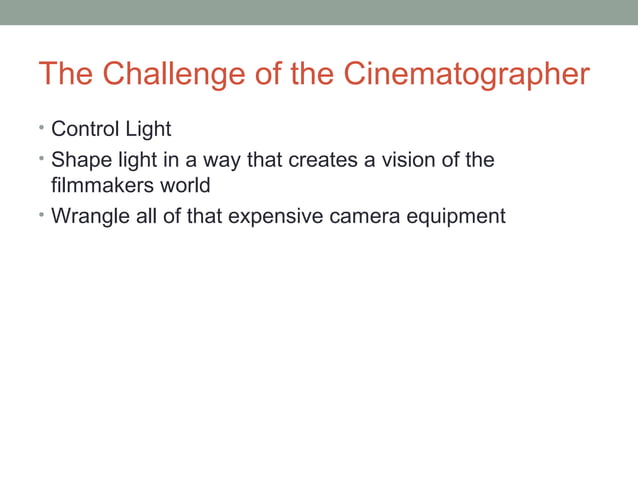 The Challenge of the Cinematographer

• Control Light
• Shape light in a way that creates a vision of the filmmakers world
• Wrangle all of that expensive camera equipment